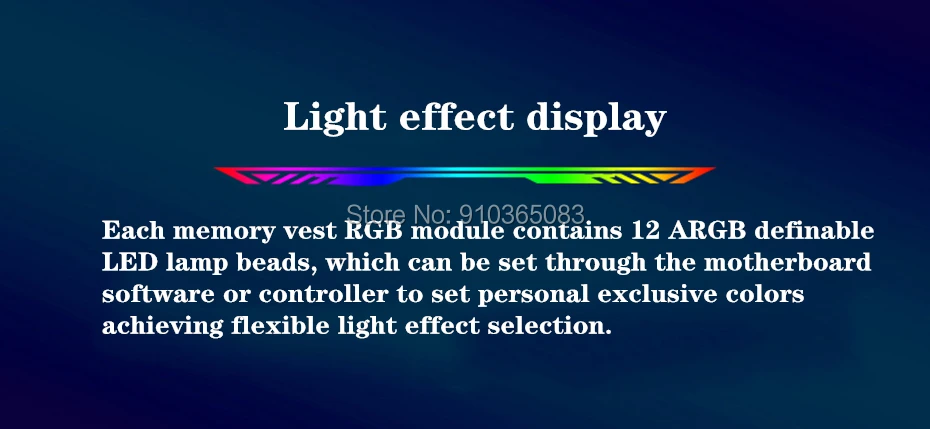 Light effect display

Store No: 910365083

Each memory vest RGB module contains 12 ARGB definable LED lamp beads, which can be set through the motherboard software or controller to set personal exclusive colors achieving flexible light effect selection.